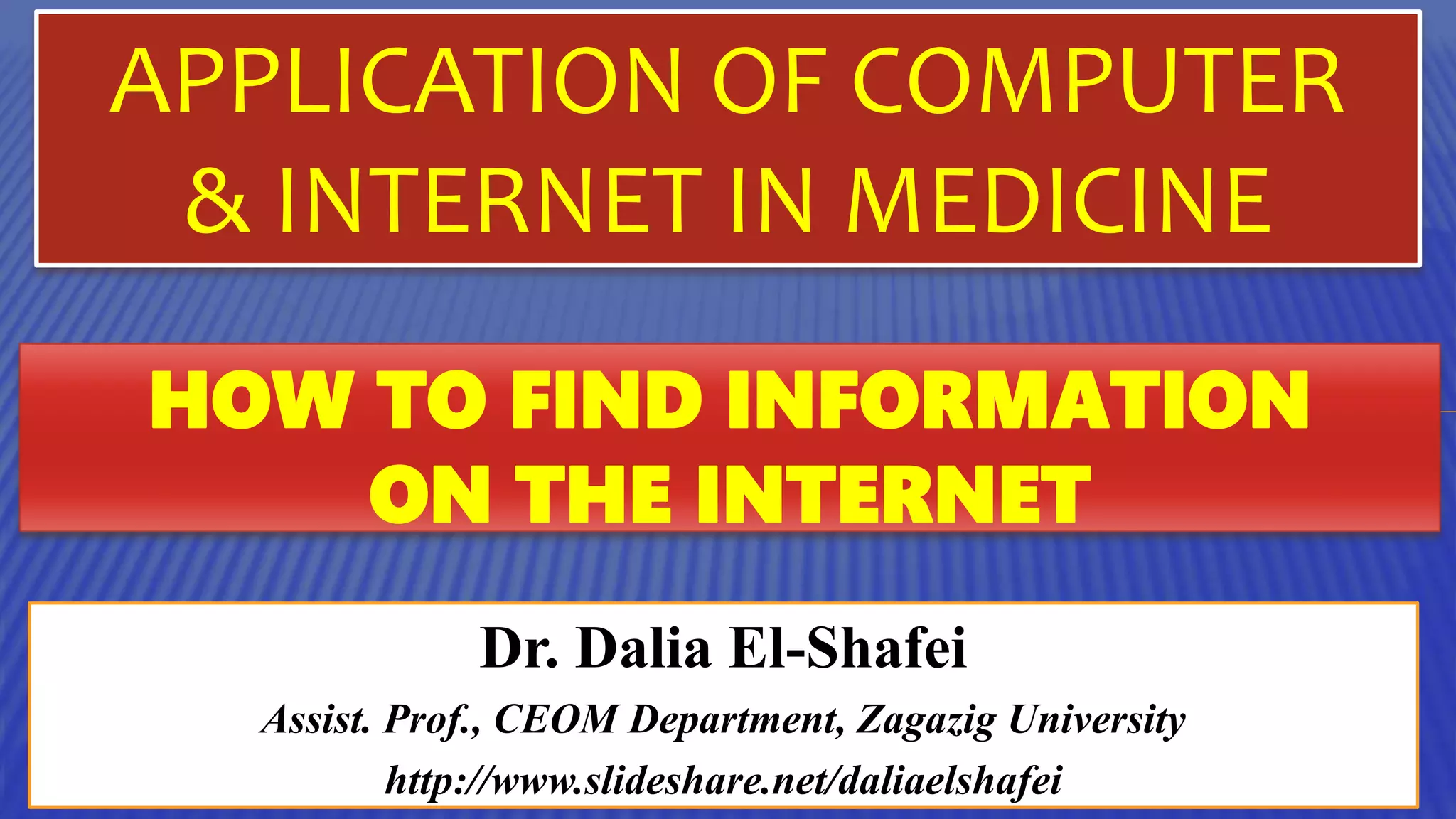 APPLICATION OF COMPUTER & INTERNET IN MEDICINE

HOW TO FIND INFORMATION ON THE INTERNET

Dr. Dalia El-Shafei

Assist. Prof., CEOM Department, Zagazig University

http://www.slideshare.net/daliaelshafei